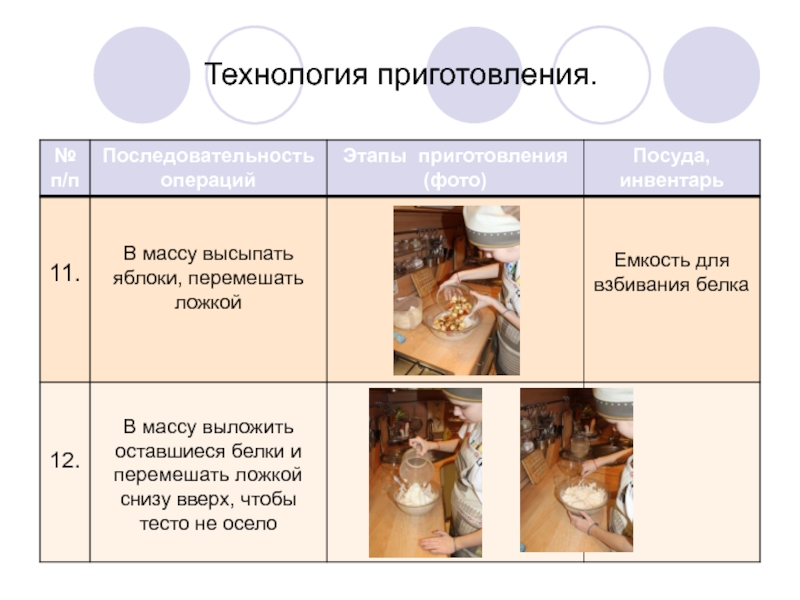 Технология приготовления.

| № п/п | Последовательность операций | Этапы приготовления (фото) | Посуда, инвентарь |
|---|---|---|---|
| 11. | В массу высыпать яблоки, перемешать ложкой | | Емкость для взбивания белка |
| 12. | В массу выложить оставшиеся белки и перемешать ложкой снизу вверх, чтобы тесто не осело | | |